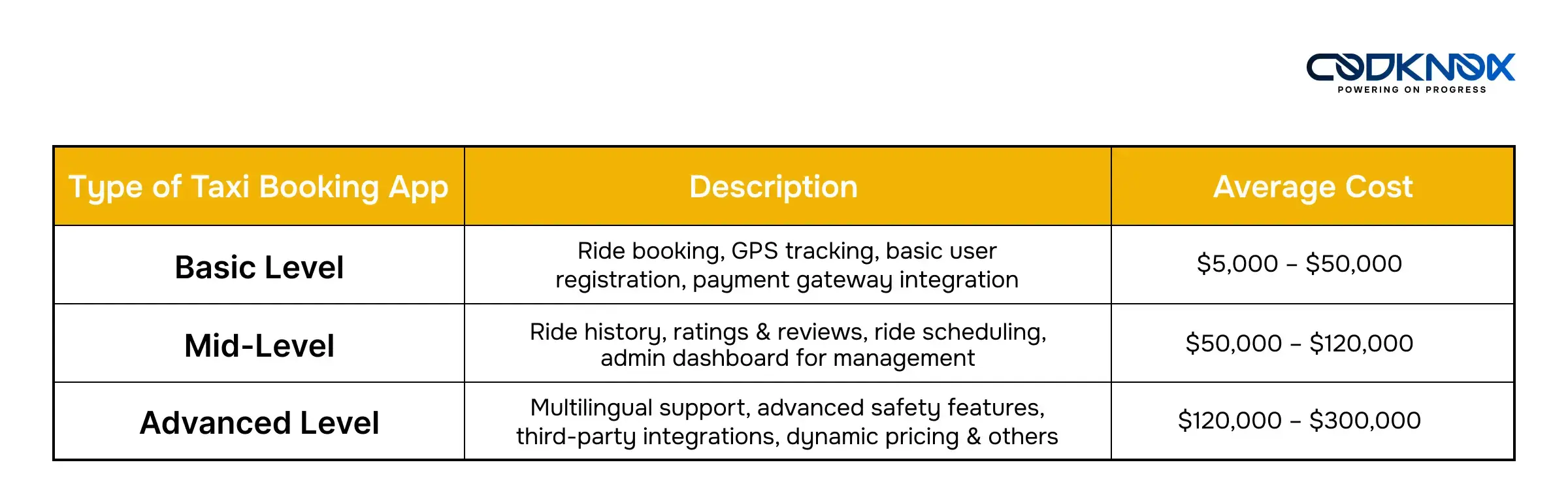 CODKNOX
POWERING ON PROGRESS

| Type of Taxi Booking App | Description | Average Cost |
|---|---|---|
| Basic Level | Ride booking, GPS tracking, basic user registration, payment gateway integration | \$5,000 – \$50,000 |
| Mid-Level | Ride history, ratings & reviews, ride scheduling, admin dashboard for management | \$50,000 – \$120,000 |
| Advanced Level | Multilingual support, advanced safety features, third-party integrations, dynamic pricing & others | \$120,000 – \$300,000 |